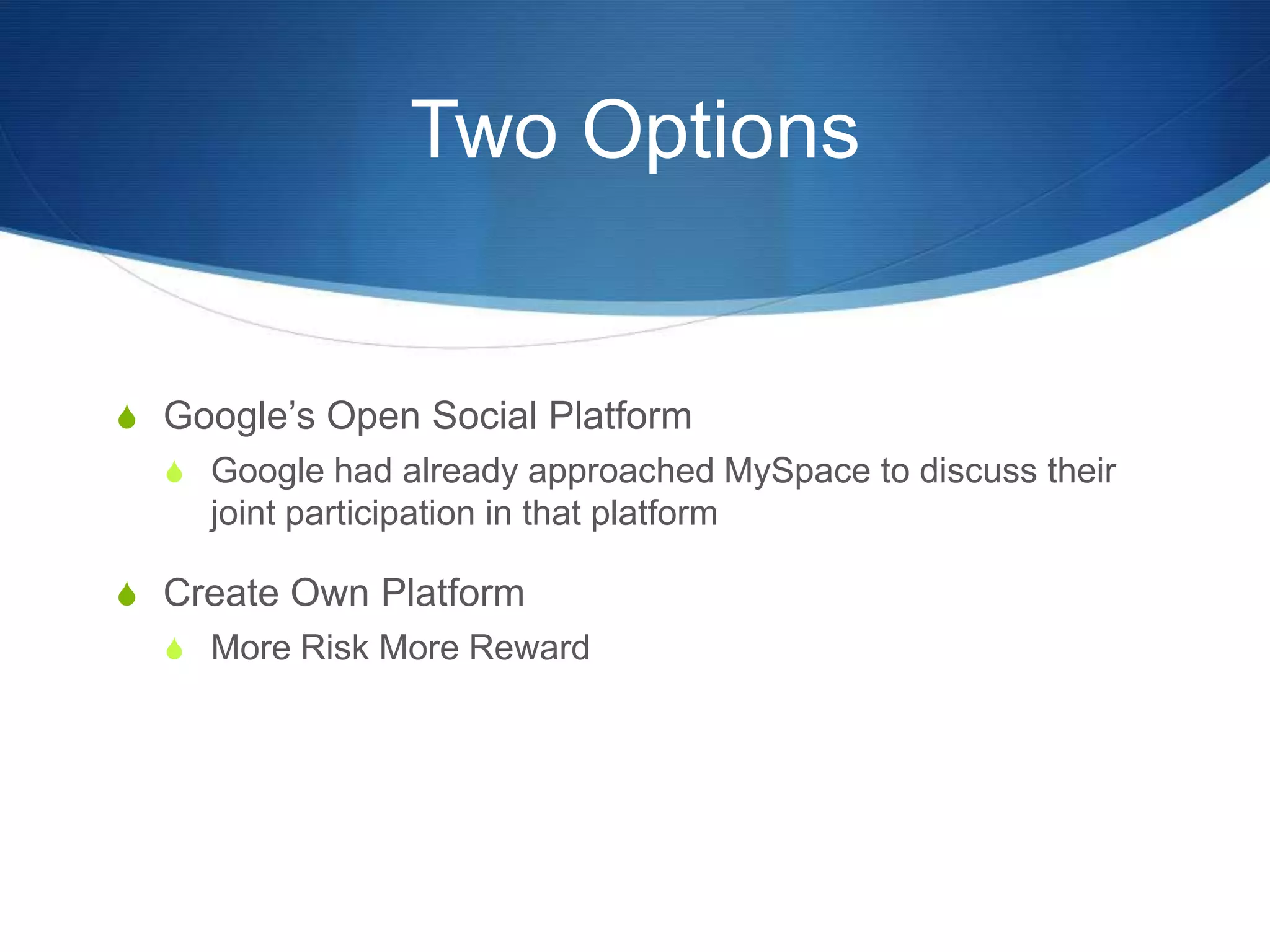 Two Options

Google’s Open Social Platform

Google had already approached MySpace to discuss their joint participation in that platform

Create Own Platform

More Risk More Reward